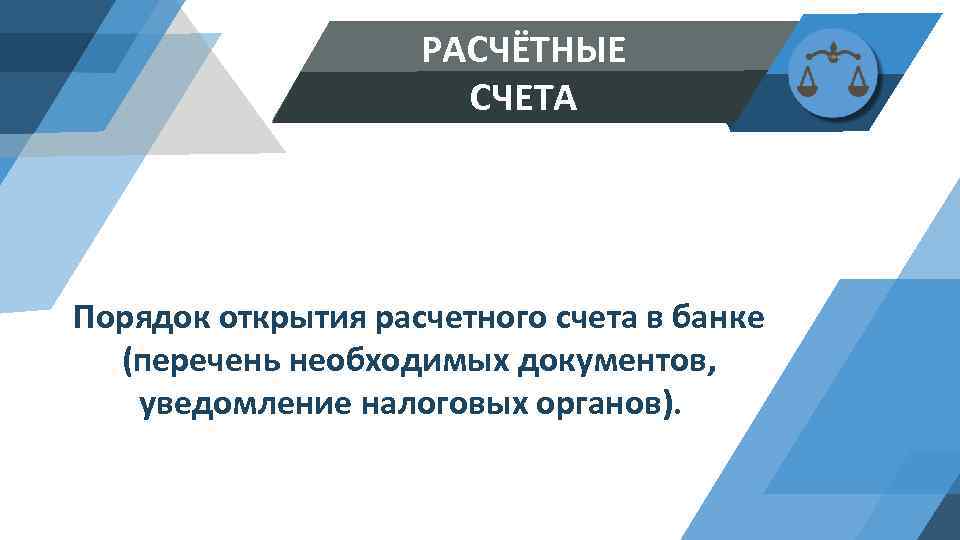 РАСЧЁТНЫЕ СЧЕТА

Порядок открытия расчетного счета в банке (перечень необходимых документов, уведомление налоговых органов).